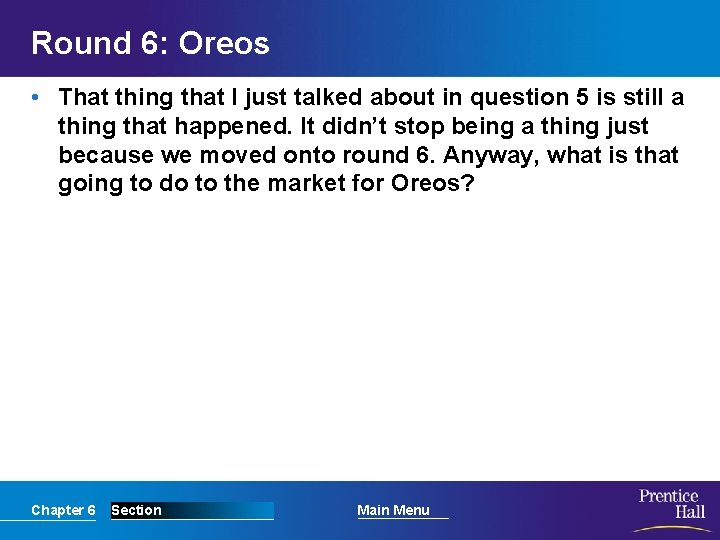 Round 6: Oreos

• That thing that I just talked about in question 5 is still a thing that happened. It didn't stop being a thing just because we moved onto round 6. Anyway, what is that going to do to the market for Oreos?

Chapter 6 Section Main Menu

Prentice Hall